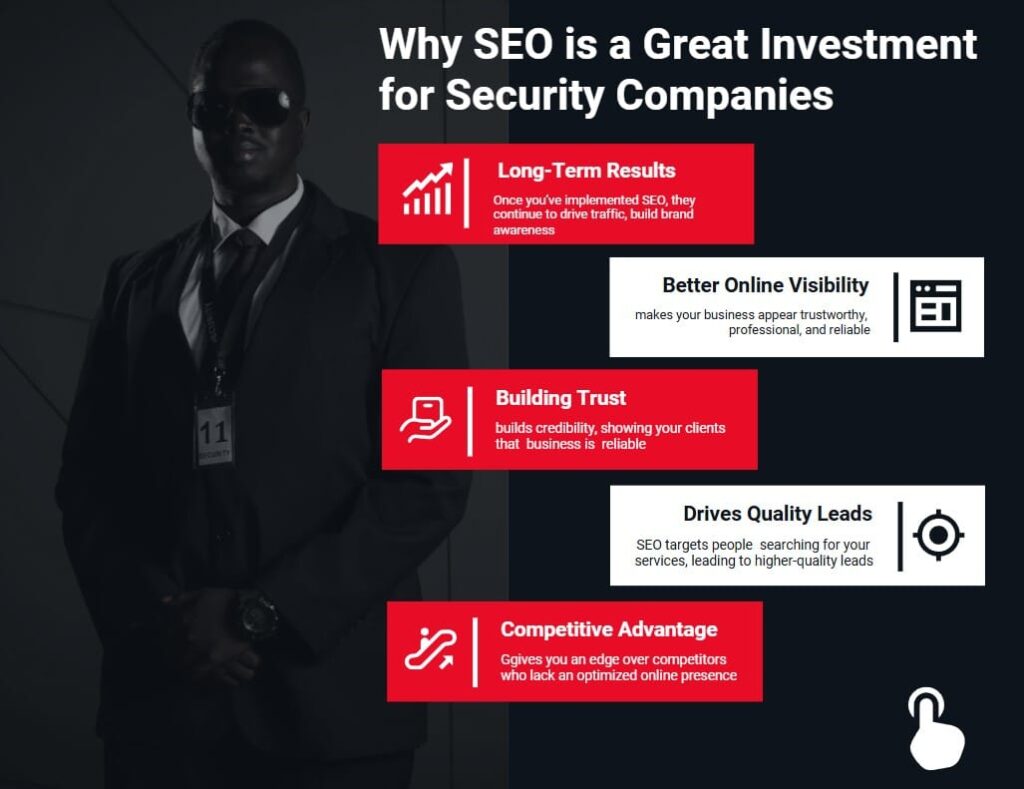 Why SEO is a Great Investment for Security Companies

Long-Term Results
Once you've implemented SEO, they continue to drive traffic, build brand awareness

Better Online Visibility
makes your business appear trustworthy, professional, and reliable

Building Trust
builds credibility, showing your clients that business is reliable

Drives Quality Leads
SEO targets people searching for your services, leading to higher-quality leads

Competitive Advantage
Ggives you an edge over competitors who lack an optimized online presence

11
SECURITY